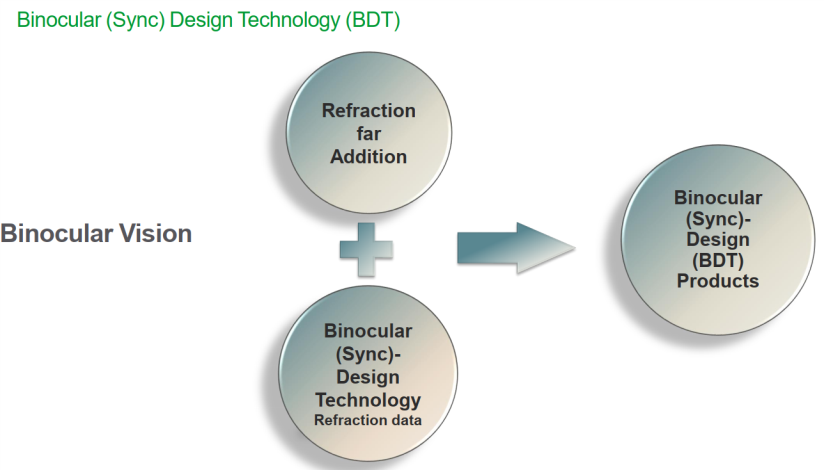 Binocular (Sync) Design Technology (BDT)

Binocular Vision

Refraction far Addition

Binocular (Sync)-Design Technology
Refraction data

Binocular (Sync)-Design (BDT) Products